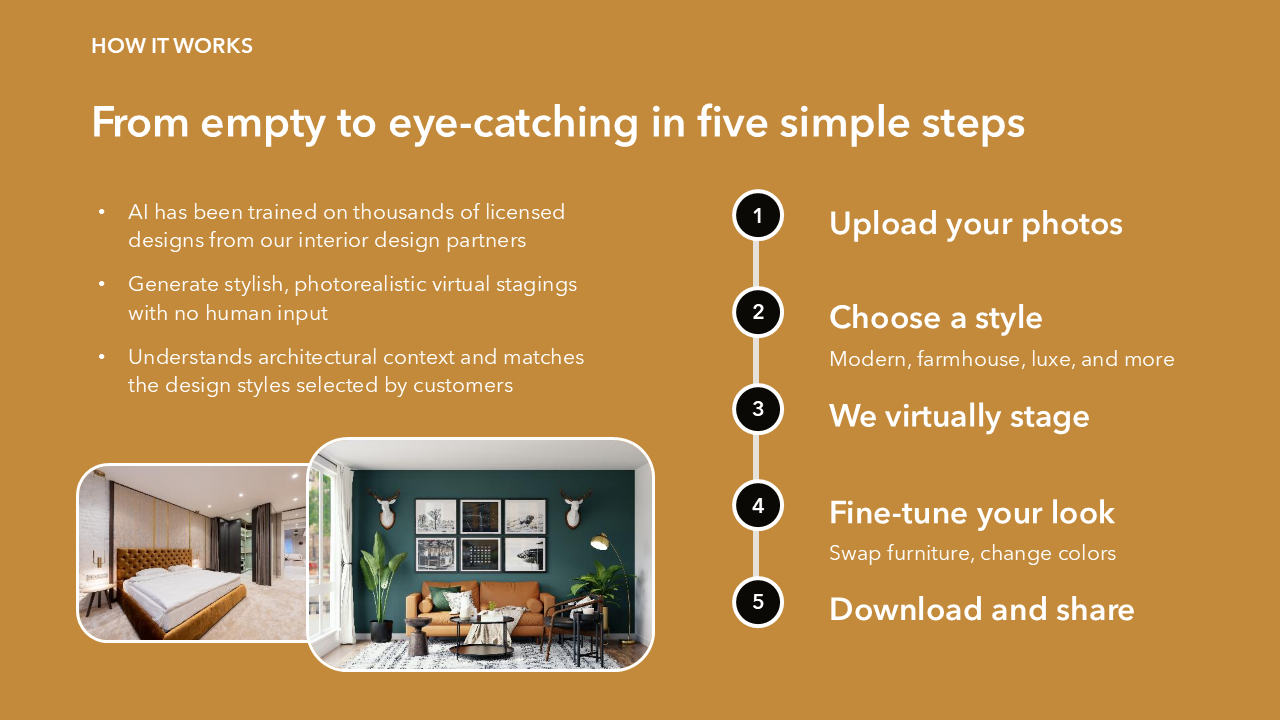 HOW IT WORKS

From empty to eye-catching in five simple steps

• AI has been trained on thousands of licensed designs from our interior design partners

• Generate stylish, photorealistic virtual stagings with no human input

• Understands architectural context and matches the design styles selected by customers

1 Upload your photos

2 Choose a style
Modern, farmhouse, luxe, and more

3 We virtually stage

4 Fine-tune your look
Swap furniture, change colors

5 Download and share